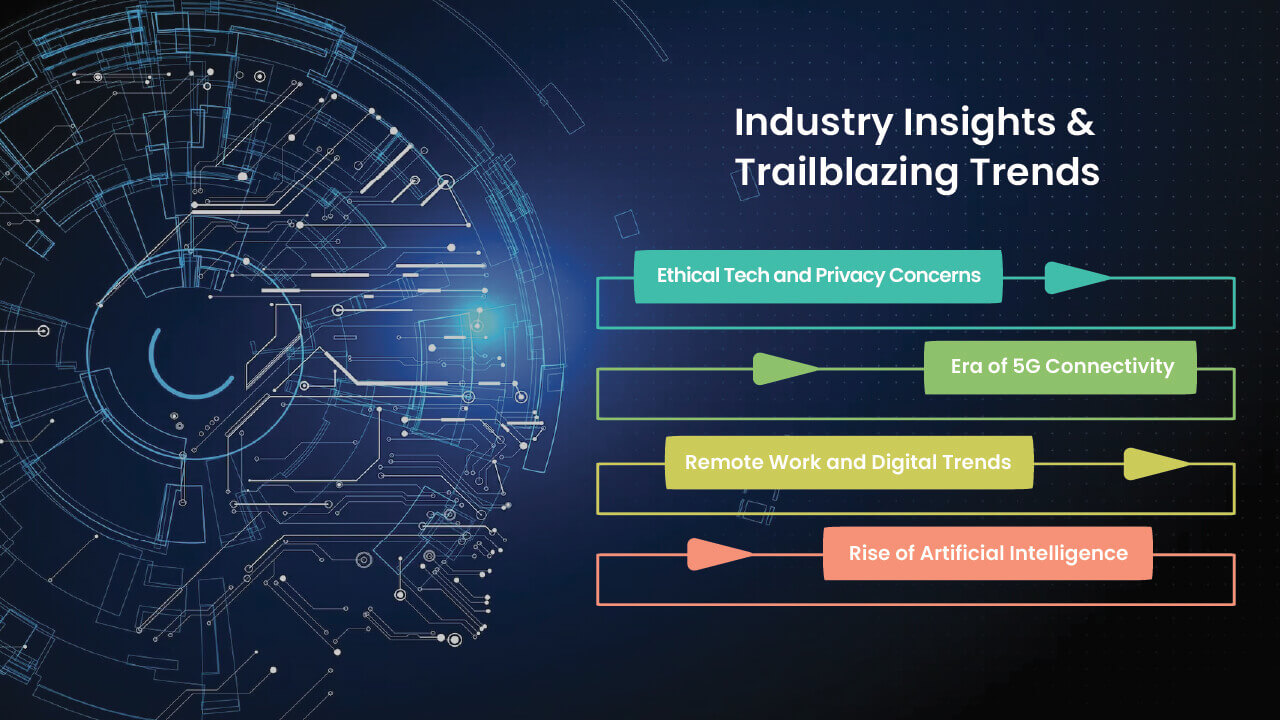 Industry Insights & Trailblazing Trends

Ethical Tech and Privacy Concerns

Era of 5G Connectivity

Remote Work and Digital Trends

Rise of Artificial Intelligence